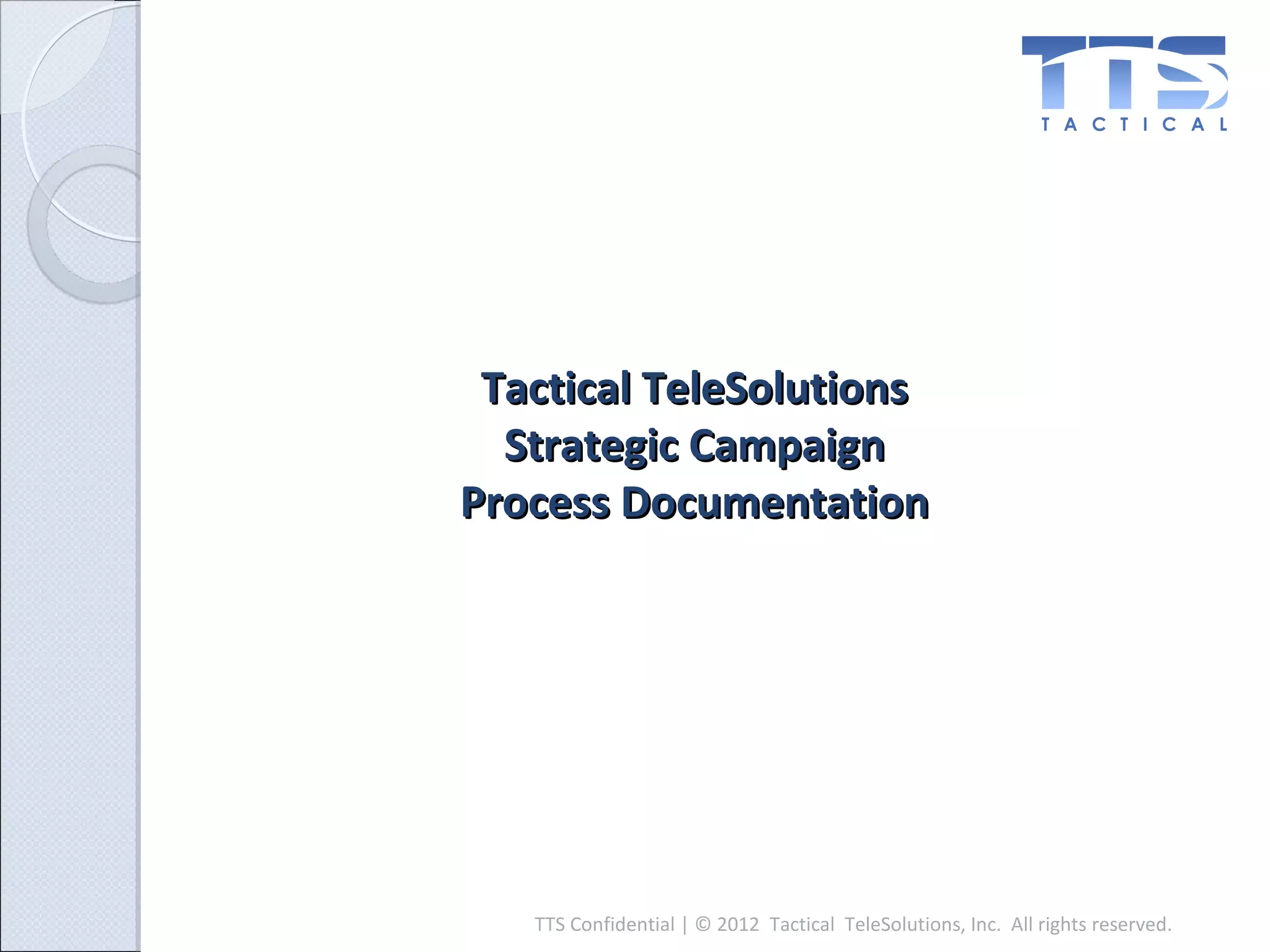 TTS
TACTICAL

Tactical TeleSolutions
Strategic Campaign
Process Documentation

TTS Confidential | © 2012 Tactical TeleSolutions, Inc. All rights reserved.